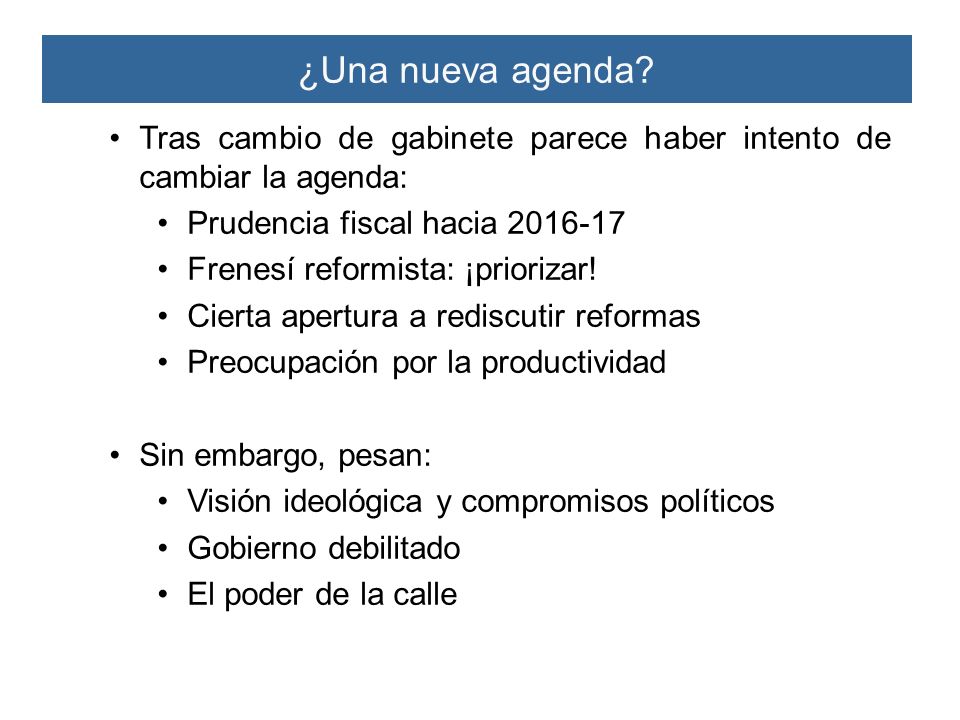 ¿Una nueva agenda?

• Tras cambio de gabinete parece haber intento de cambiar la agenda:
  • Prudencia fiscal hacia 2016-17
  • Frenesí reformista: ¡priorizar!
  • Cierta apertura a rediscutir reformas
  • Preocupación por la productividad

• Sin embargo, pesan:
  • Visión ideológica y compromisos políticos
  • Gobierno debilitado
  • El poder de la calle